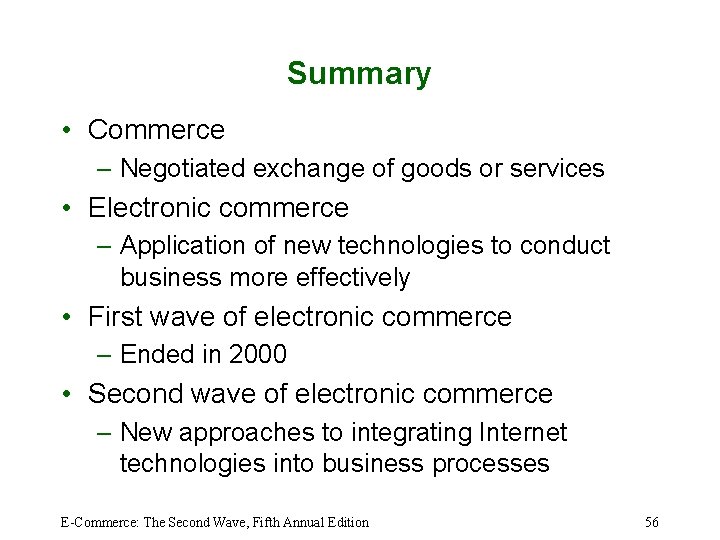 Summary

• Commerce
– Negotiated exchange of goods or services
• Electronic commerce
– Application of new technologies to conduct business more effectively
• First wave of electronic commerce
– Ended in 2000
• Second wave of electronic commerce
– New approaches to integrating Internet technologies into business processes

E-Commerce: The Second Wave, Fifth Annual Edition

56